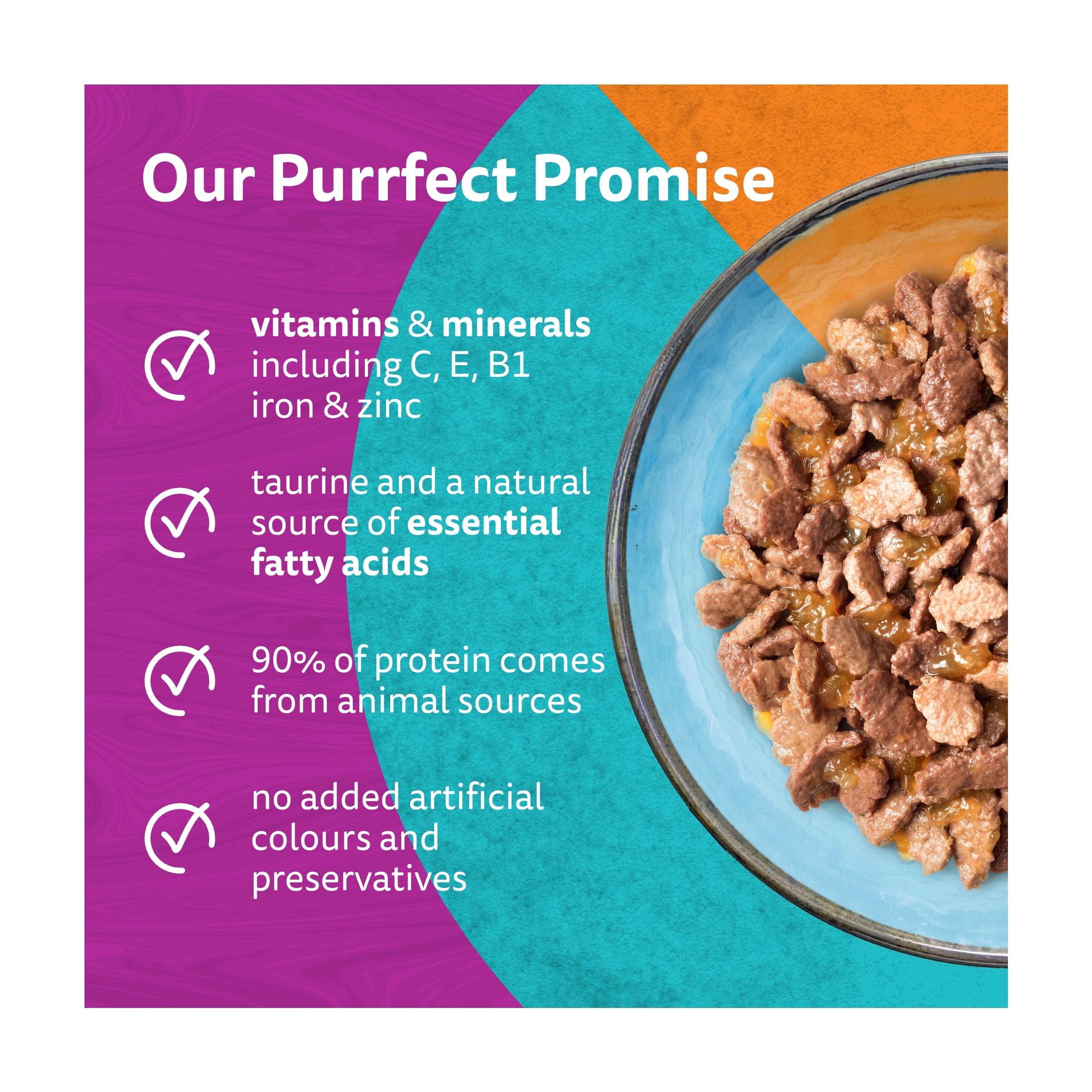 Our Purrfect Promise

vitamins & minerals including C, E, B1 iron & zinc

taurine and a natural source of essential fatty acids

90% of protein comes from animal sources

no added artificial colours and preservatives